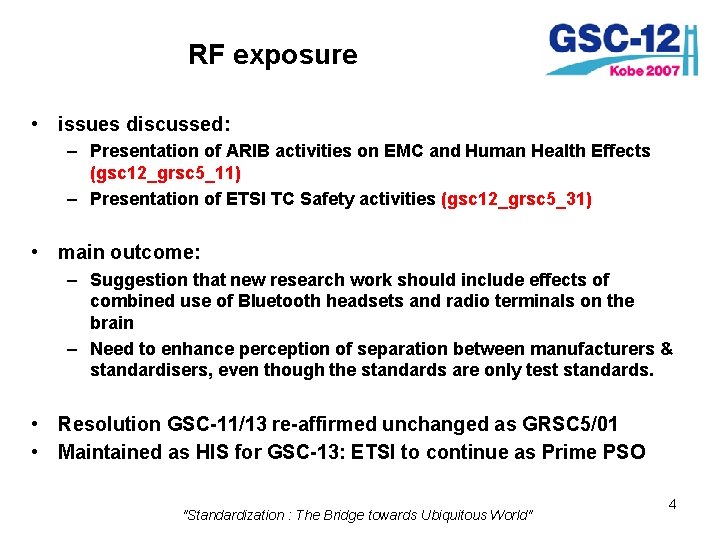 RF exposure

GSC-12
Kobe 2007

• issues discussed:
  – Presentation of ARIB activities on EMC and Human Health Effects (gsc12_grsc5_11)
  – Presentation of ETSI TC Safety activities (gsc12_grsc5_31)

• main outcome:
  – Suggestion that new research work should include effects of combined use of Bluetooth headsets and radio terminals on the brain
  – Need to enhance perception of separation between manufacturers & standardisers, even though the standards are only test standards.

• Resolution GSC-11/13 re-affirmed unchanged as GRSC5/01
• Maintained as HIS for GSC-13: ETSI to continue as Prime PSO

"Standardization : The Bridge towards Ubiquitous World"

4